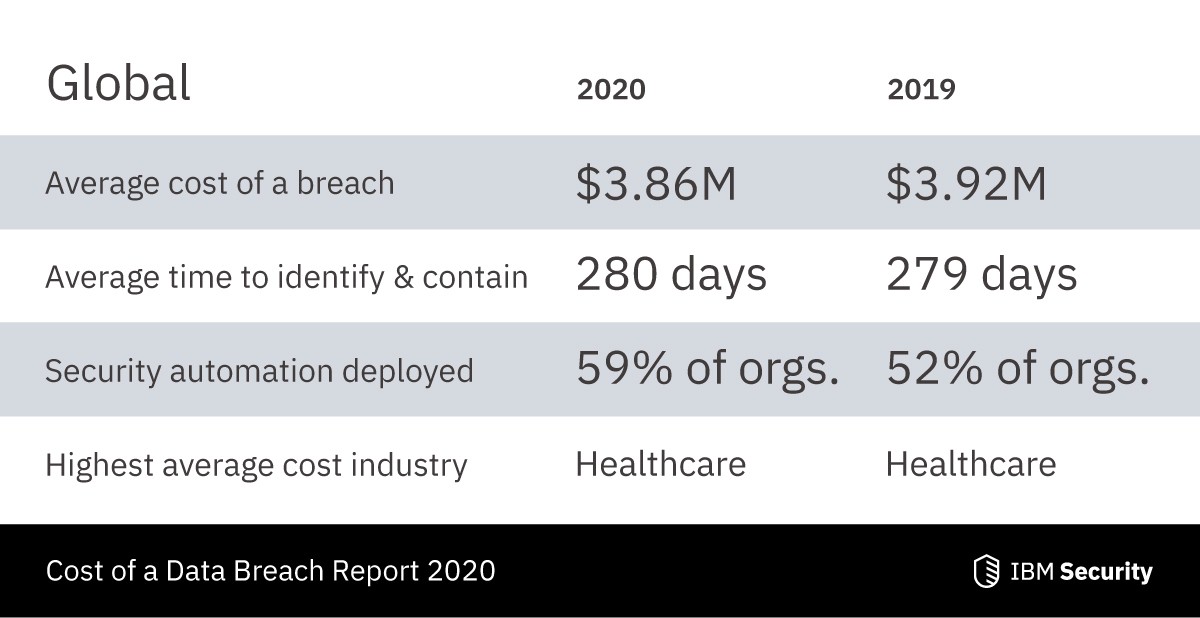 | Global | 2020 | 2019 |
|---|---|---|
| Average cost of a breach | \$3.86M | \$3.92M |
| Average time to identify & contain | 280 days | 279 days |
| Security automation deployed | 59% of orgs. | 52% of orgs. |
| Highest average cost industry | Healthcare | Healthcare |

Cost of a Data Breach Report 2020

IBM Security